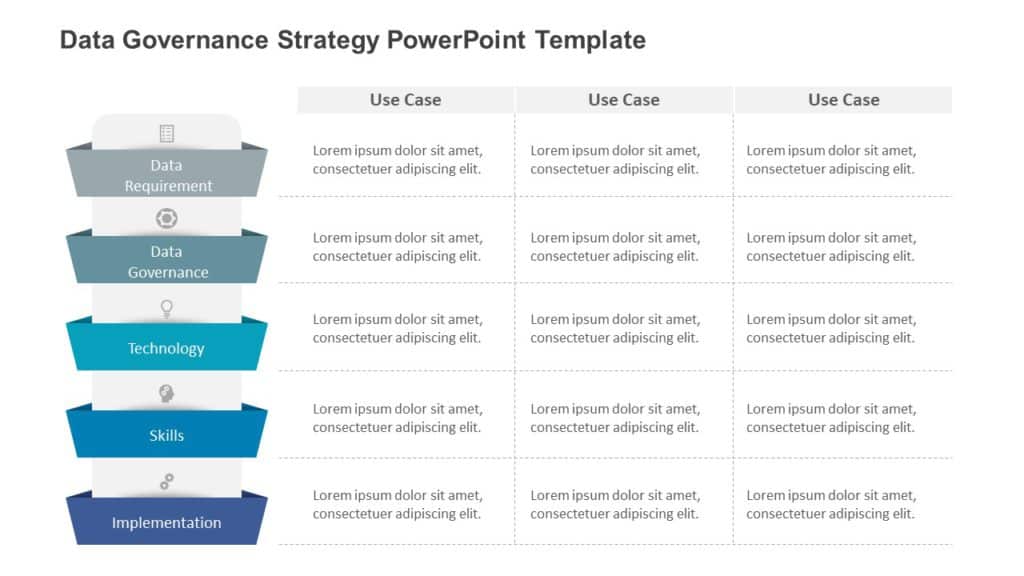 Data Governance Strategy PowerPoint Template

| | Use Case | Use Case | Use Case |
|---|---|---|---|
| Data Requirement | Lorem ipsum dolor sit amet, consectetuer adipiscing elit. | Lorem ipsum dolor sit amet, consectetuer adipiscing elit. | Lorem ipsum dolor sit amet, consectetuer adipiscing elit. |
| Data Governance | Lorem ipsum dolor sit amet, consectetuer adipiscing elit. | Lorem ipsum dolor sit amet, consectetuer adipiscing elit. | Lorem ipsum dolor sit amet, consectetuer adipiscing elit. |
| Technology | Lorem ipsum dolor sit amet, consectetuer adipiscing elit. | Lorem ipsum dolor sit amet, consectetuer adipiscing elit. | Lorem ipsum dolor sit amet, consectetuer adipiscing elit. |
| Skills | Lorem ipsum dolor sit amet, consectetuer adipiscing elit. | Lorem ipsum dolor sit amet, consectetuer adipiscing elit. | Lorem ipsum dolor sit amet, consectetuer adipiscing elit. |
| Implementation | Lorem ipsum dolor sit amet, consectetuer adipiscing elit. | Lorem ipsum dolor sit amet, consectetuer adipiscing elit. | Lorem ipsum dolor sit amet, consectetuer adipiscing elit. |